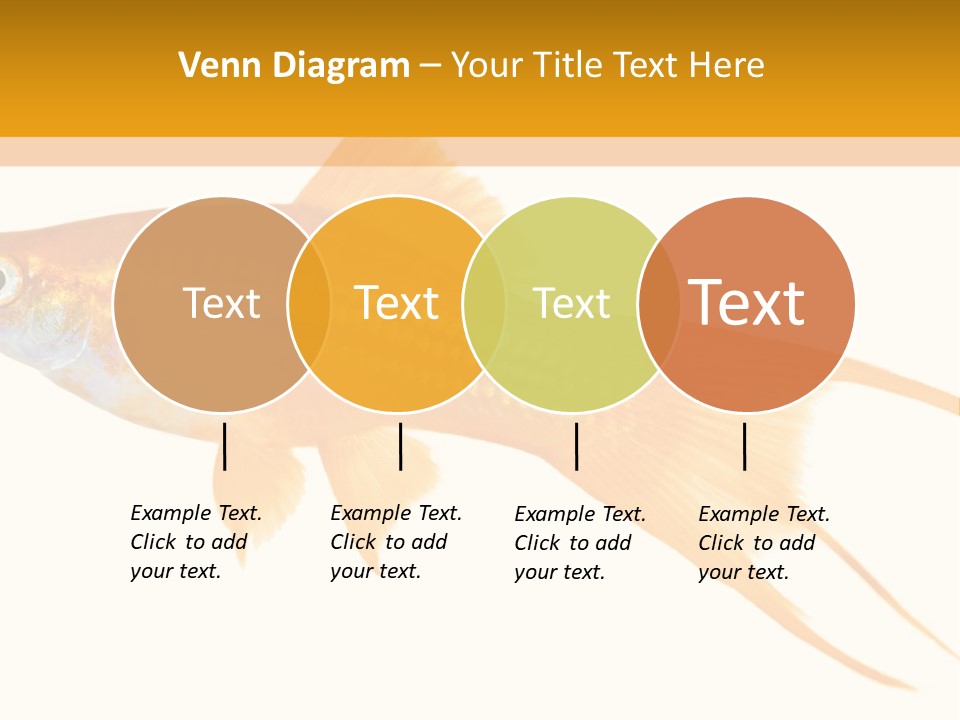 Venn Diagram – Your Title Text Here

Text

Text

Text

Text

Example Text. Click to add your text.

Example Text. Click to add your text.

Example Text. Click to add your text.

Example Text. Click to add your text.